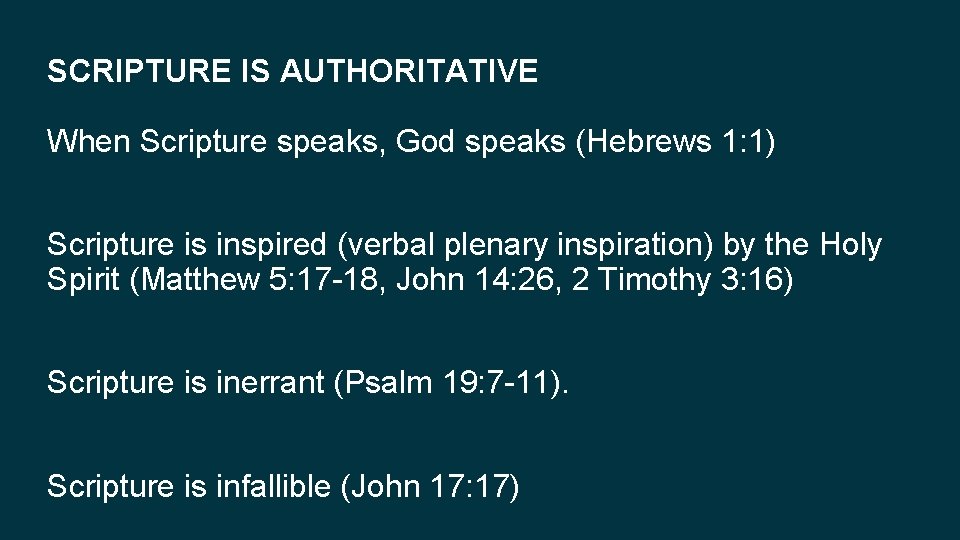 SCRIPTURE IS AUTHORITATIVE

When Scripture speaks, God speaks (Hebrews 1:1)

Scripture is inspired (verbal plenary inspiration) by the Holy Spirit (Matthew 5:17-18, John 14:26, 2 Timothy 3:16)

Scripture is inerrant (Psalm 19:7-11).

Scripture is infallible (John 17:17)